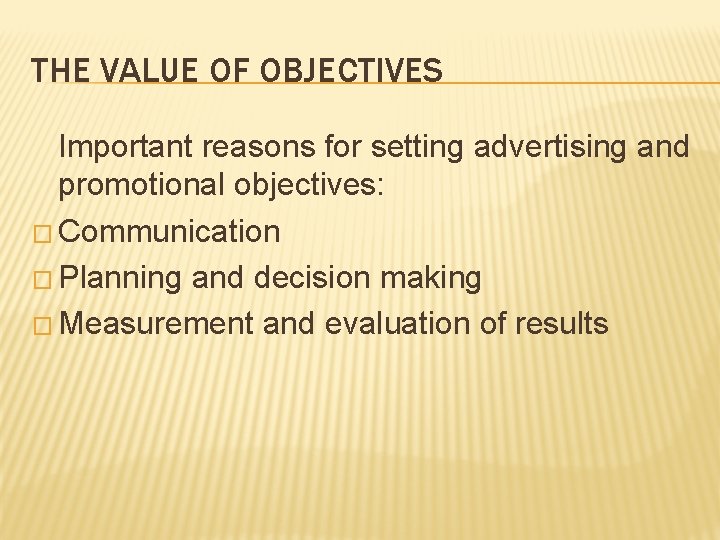 THE VALUE OF OBJECTIVES

Important reasons for setting advertising and promotional objectives:

□ Communication
□ Planning and decision making
□ Measurement and evaluation of results